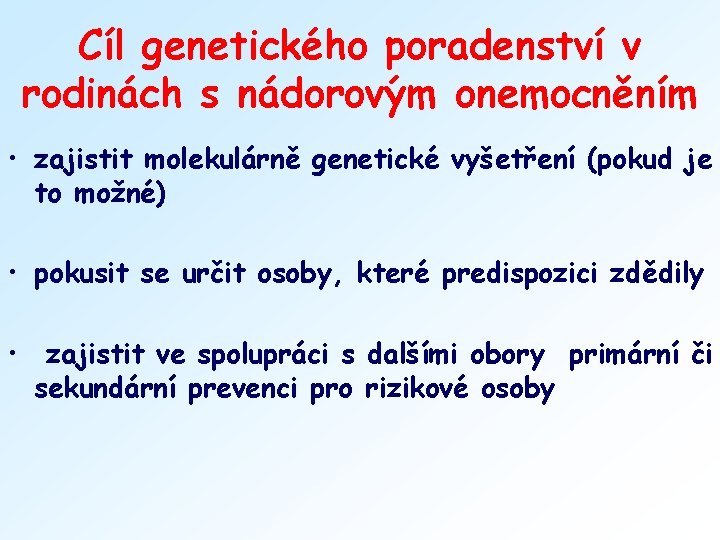 Cíl genetického poradenství v rodinách s nádorovým onemocněním

• zajistit molekulárně genetické vyšetření (pokud je to možné)

• pokusit se určit osoby, které predispozici zdědily

• zajistit ve spolupráci s dalšími obory primární či sekundární prevenci pro rizikové osoby